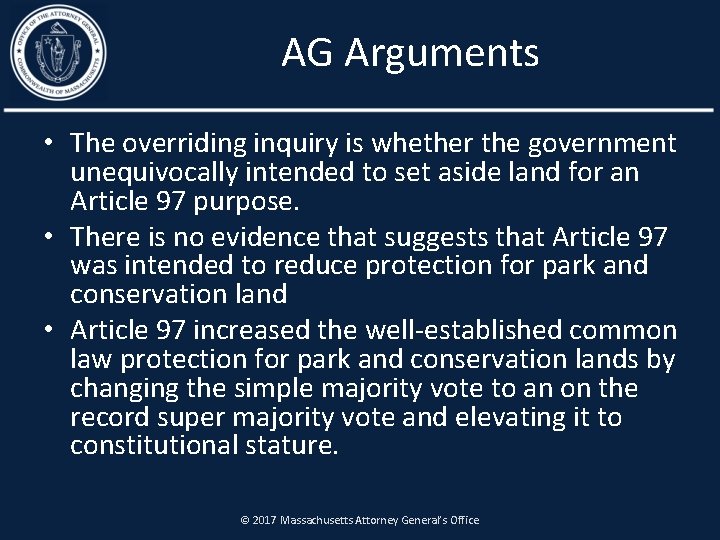 OFFICE OF THE ATTORNEY GENERAL
COMMONWEALTH OF MASSACHUSETTS

AG Arguments

• The overriding inquiry is whether the government unequivocally intended to set aside land for an Article 97 purpose.
• There is no evidence that suggests that Article 97 was intended to reduce protection for park and conservation land
• Article 97 increased the well-established common law protection for park and conservation lands by changing the simple majority vote to an on the record super majority vote and elevating it to constitutional stature.

© 2017 Massachusetts Attorney General's Office